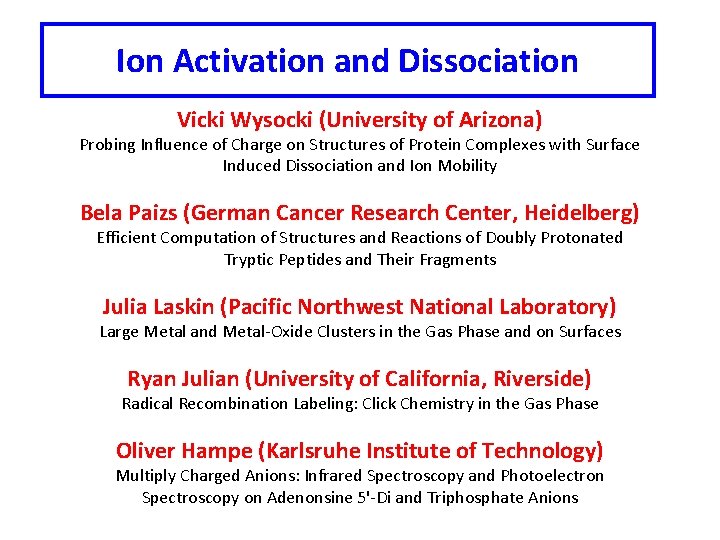 Ion Activation and Dissociation

Vicki Wysocki (University of Arizona)
Probing Influence of Charge on Structures of Protein Complexes with Surface Induced Dissociation and Ion Mobility

Bela Paizs (German Cancer Research Center, Heidelberg)
Efficient Computation of Structures and Reactions of Doubly Protonated Tryptic Peptides and Their Fragments

Julia Laskin (Pacific Northwest National Laboratory)
Large Metal and Metal-Oxide Clusters in the Gas Phase and on Surfaces

Ryan Julian (University of California, Riverside)
Radical Recombination Labeling: Click Chemistry in the Gas Phase

Oliver Hampe (Karlsruhe Institute of Technology)
Multiply Charged Anions: Infrared Spectroscopy and Photoelectron Spectroscopy on Adenonsine 5'-Di and Triphosphate Anions